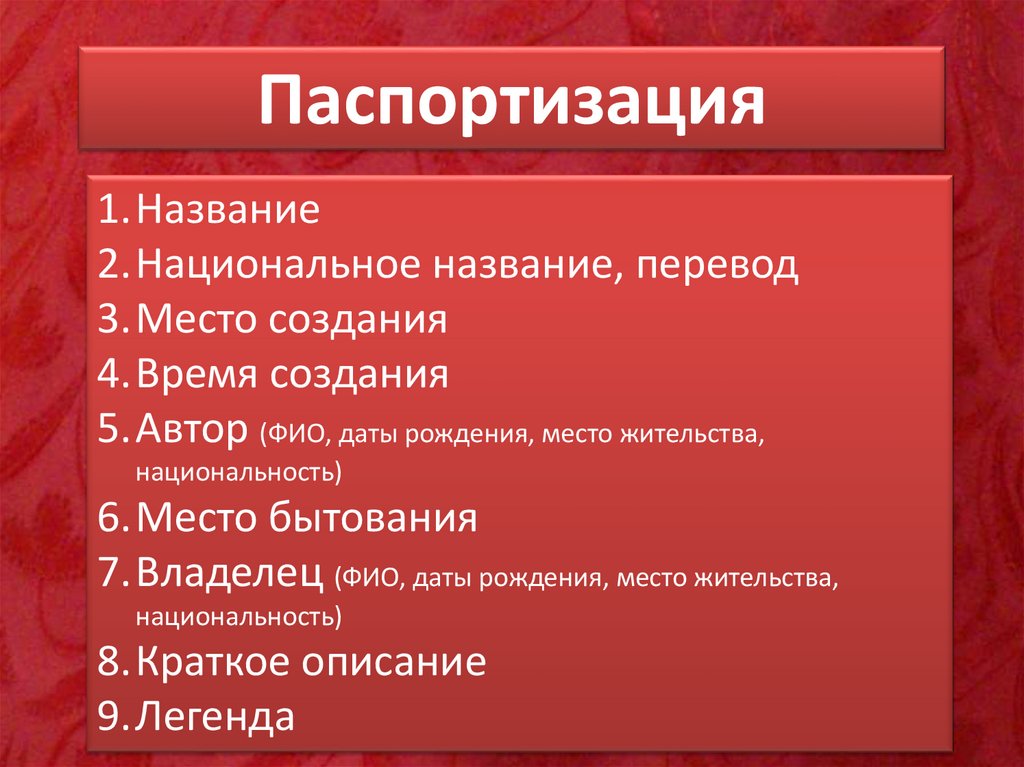 Паспортизация

1. Название
2. Национальное название, перевод
3. Место создания
4. Время создания
5. Автор (ФИО, даты рождения, место жительства, национальность)
6. Место бытования
7. Владелец (ФИО, даты рождения, место жительства, национальность)
8. Краткое описание
9. Легенда